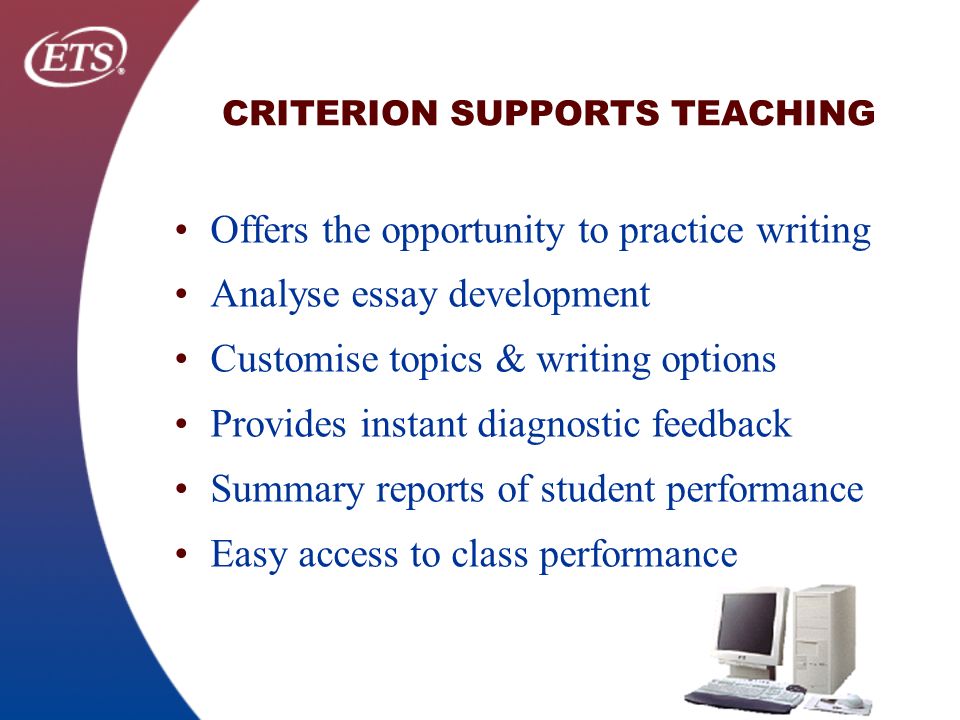 ETS®

CRITERION SUPPORTS TEACHING

• Offers the opportunity to practice writing
• Analyse essay development
• Customise topics & writing options
• Provides instant diagnostic feedback
• Summary reports of student performance
• Easy access to class performance